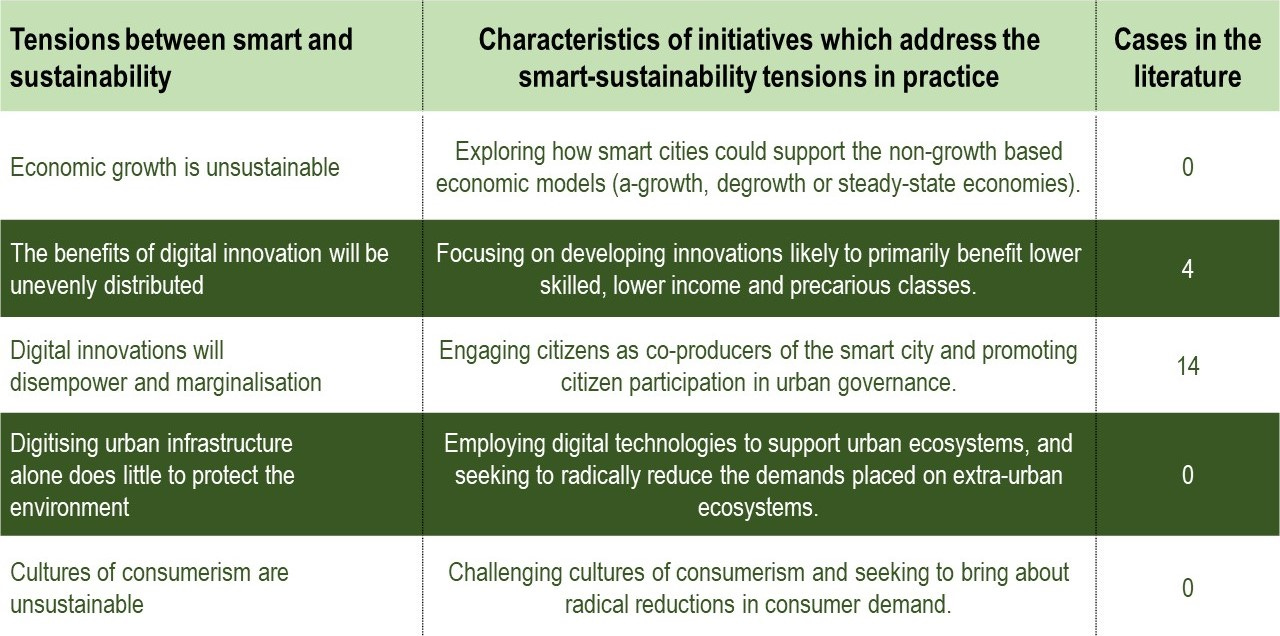 | Tensions between smart and sustainability | Characteristics of initiatives which address the smart-sustainability tensions in practice | Cases in the literature |
|---|---|---|
| Economic growth is unsustainable | Exploring how smart cities could support the non-growth based economic models (a-growth, degrowth or steady-state economies). | 0 |
| The benefits of digital innovation will be unevenly distributed | Focusing on developing innovations likely to primarily benefit lower skilled, lower income and precarious classes. | 4 |
| Digital innovations will disempower and marginalisation | Engaging citizens as co-producers of the smart city and promoting citizen participation in urban governance. | 14 |
| Digitising urban infrastructure alone does little to protect the environment | Employing digital technologies to support urban ecosystems, and seeking to radically reduce the demands placed on extra-urban ecosystems. | 0 |
| Cultures of consumerism are unsustainable | Challenging cultures of consumerism and seeking to bring about radical reductions in consumer demand. | 0 |